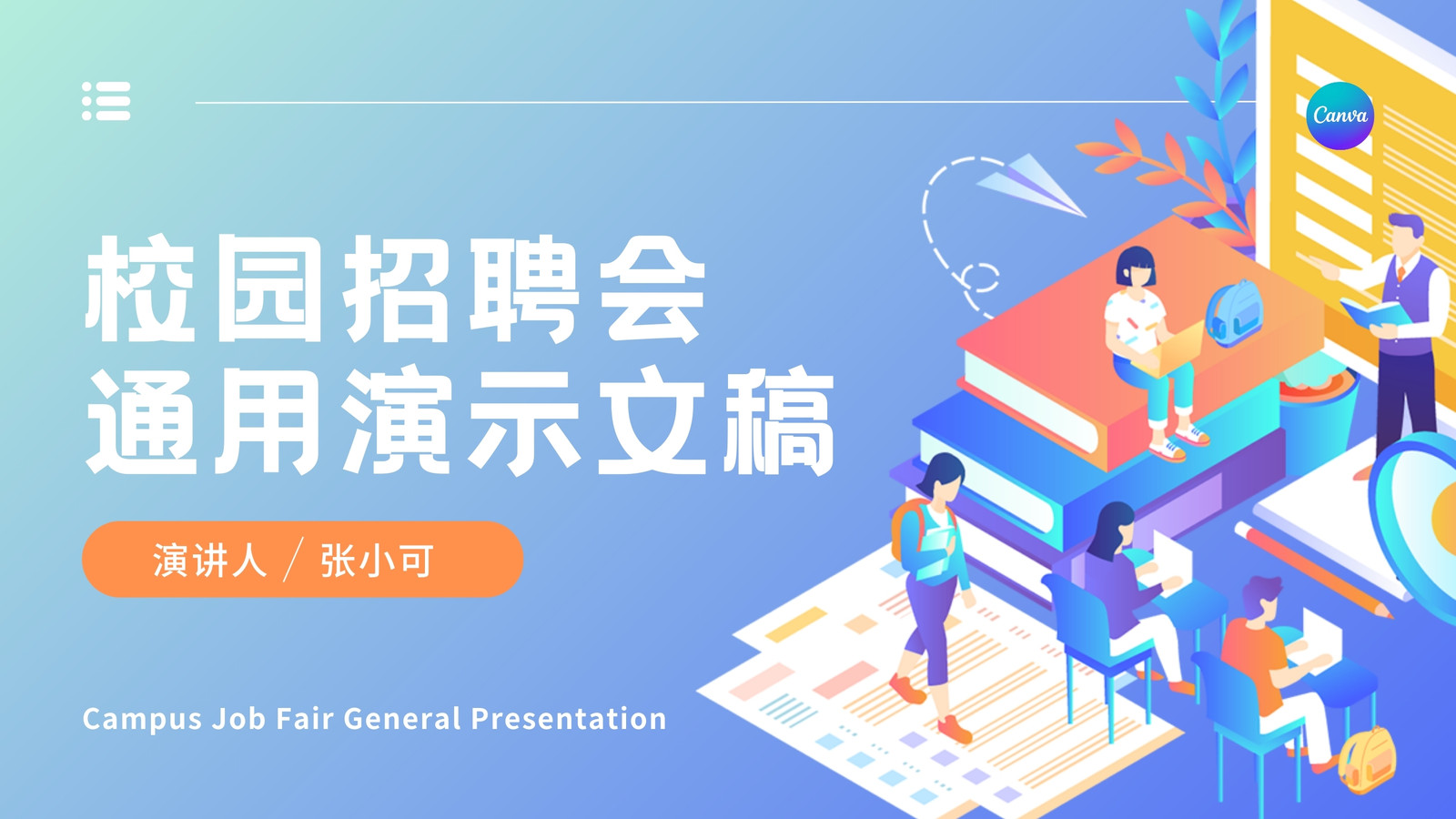 Canva

校园招聘会
通用演示文稿

演讲人 / 张小可

Campus Job Fair General Presentation